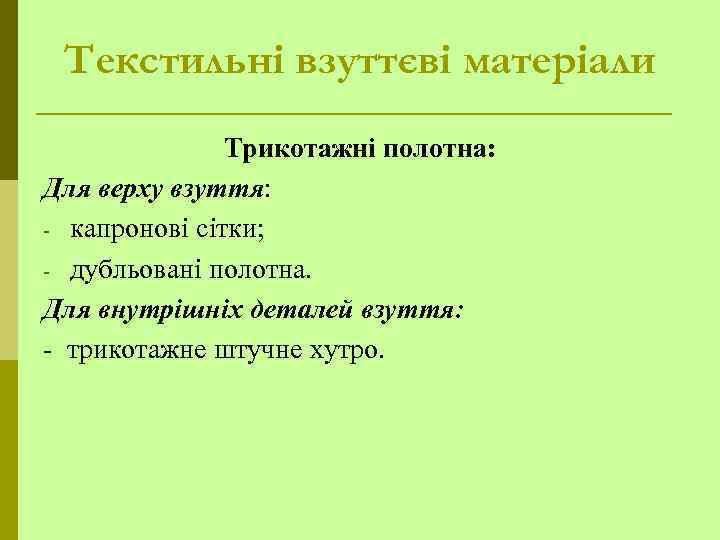 Текстильні взуттєві матеріали

Трикотажні полотна:

Для верху взуття:

- капронові сітки;
- дубльовані полотна.

Для внутрішніх деталей взуття:

- трикотажне штучне хутро.